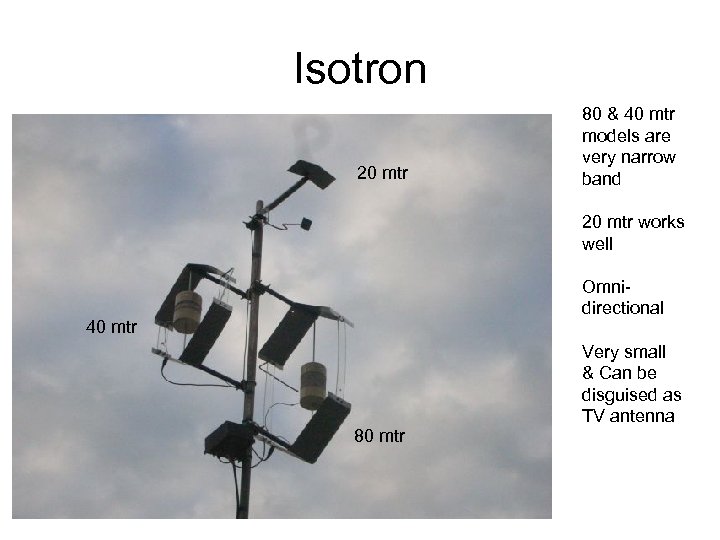 Isotron

20 mtr

40 mtr

80 mtr

80 & 40 mtr models are very narrow band

20 mtr works well

Omni-directional

Very small & Can be disguised as TV antenna